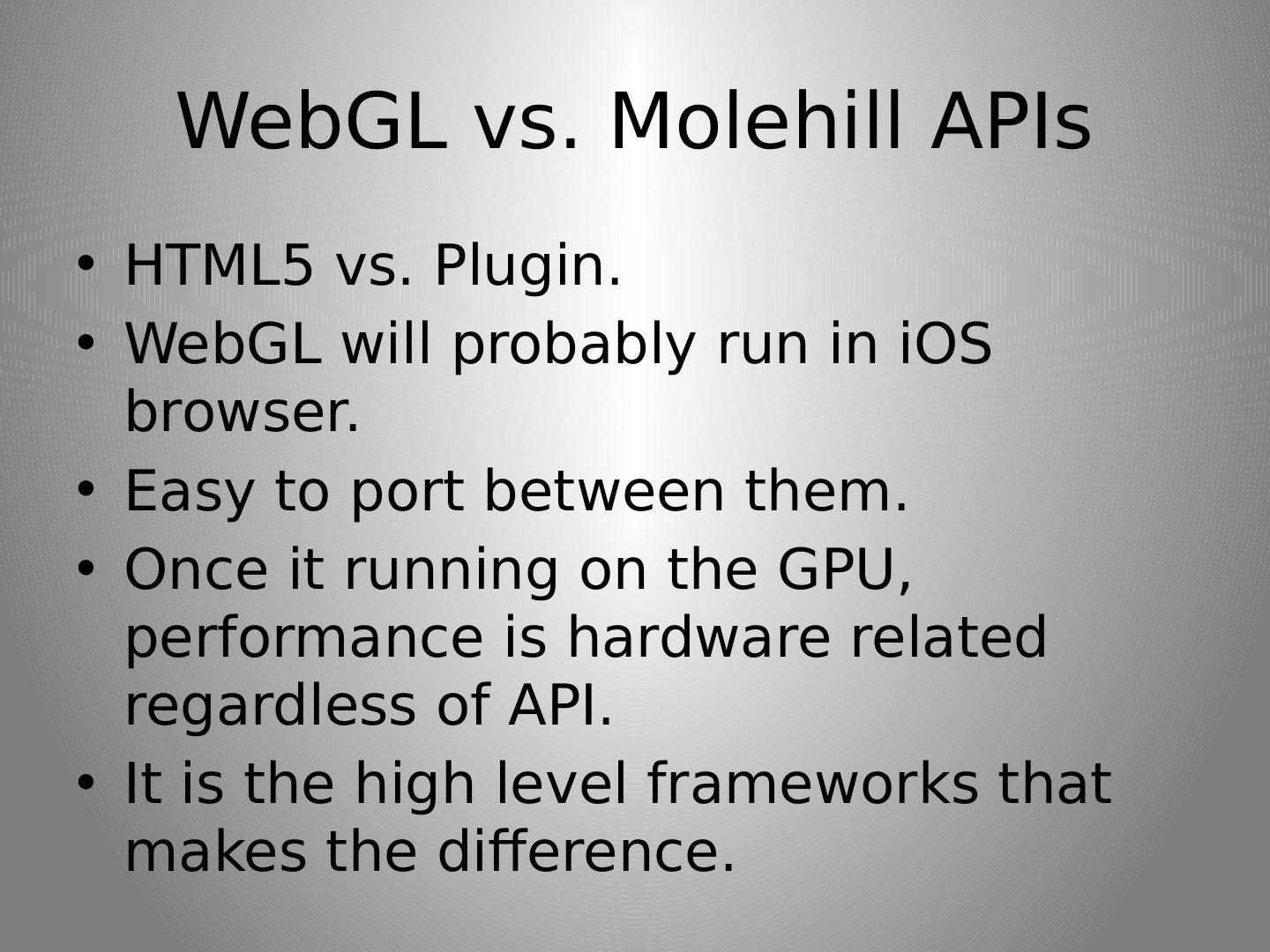 WebGL vs. Molehill APIs

• HTML5 vs. Plugin.
• WebGL will probably run in iOS browser.
• Easy to port between them.
• Once it running on the GPU, performance is hardware related regardless of API.
• It is the high level frameworks that makes the difference.